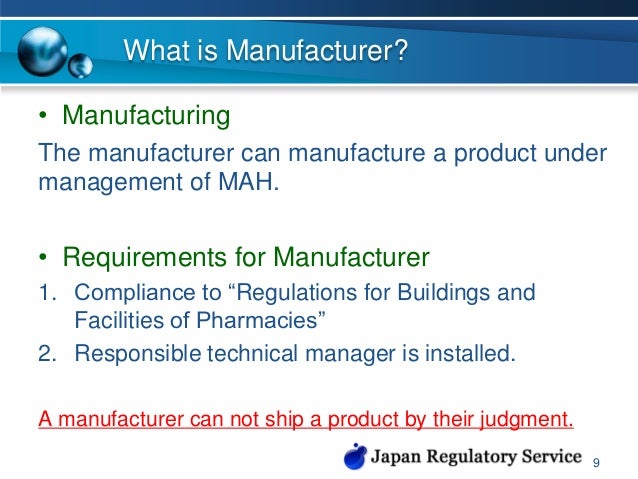 What is Manufacturer?

• Manufacturing

The manufacturer can manufacture a product under management of MAH.

• Requirements for Manufacturer

1. Compliance to “Regulations for Buildings and Facilities of Pharmacies”
2. Responsible technical manager is installed.

A manufacturer can not ship a product by their judgment.

Japan Regulatory Service

9